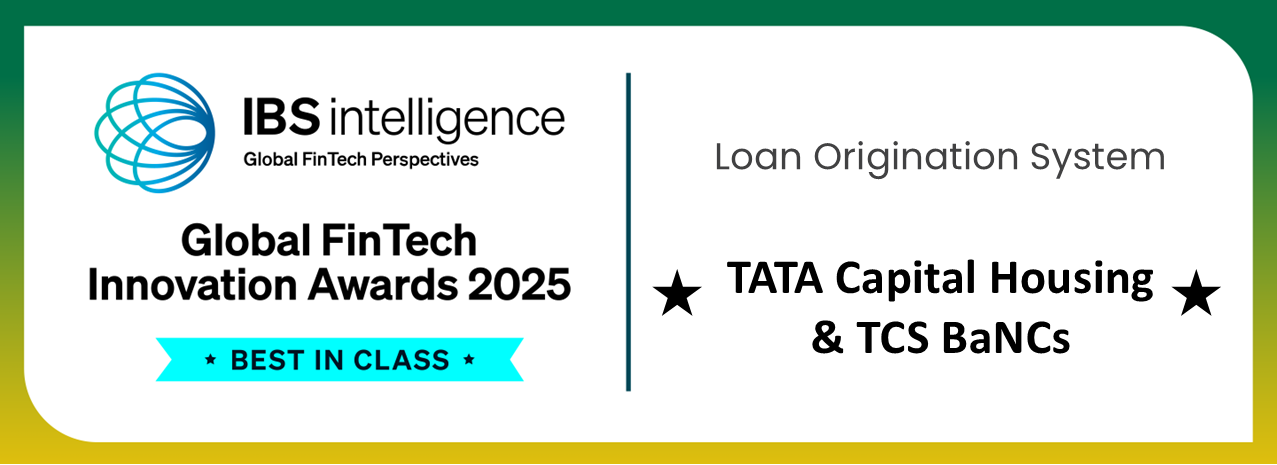 IBS intelligence
Global FinTech Perspectives

Global FinTech Innovation Awards 2025

★ BEST IN CLASS ★

Loan Origination System

★ TATA Capital Housing & TCS BaNCs ★